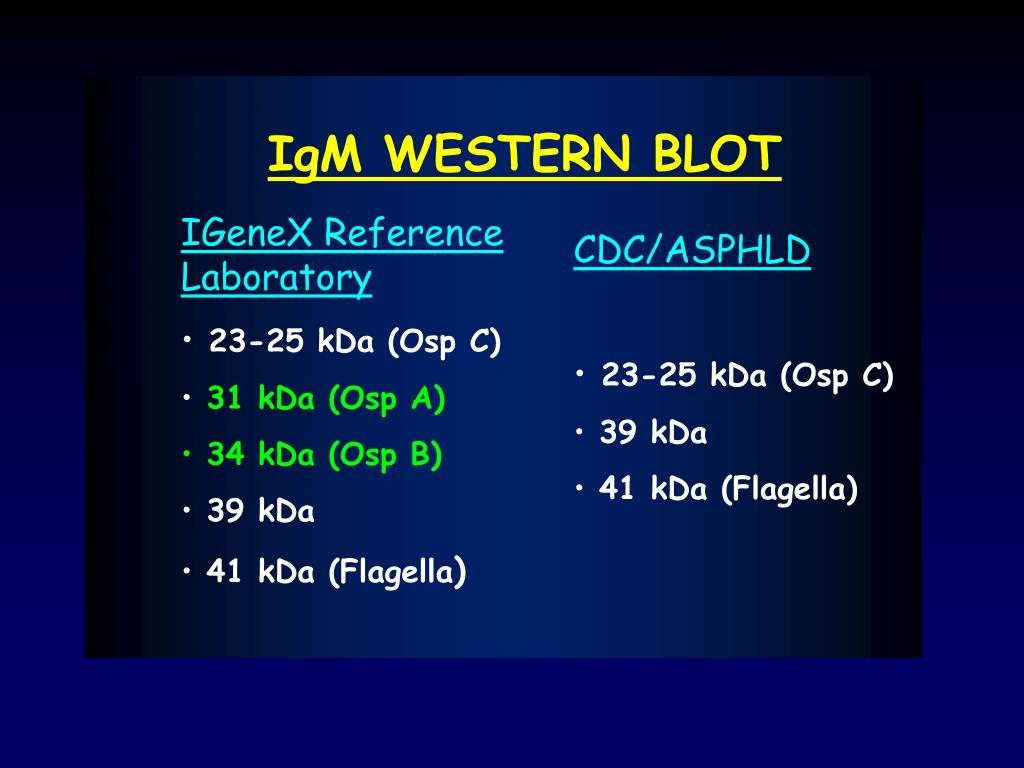 IgM WESTERN BLOT

IGeneX Reference Laboratory

• 23-25 kDa (Osp C)
• 31 kDa (Osp A)
• 34 kDa (Osp B)
• 39 kDa
• 41 kDa (Flagella)

CDC/ASPHLD

• 23-25 kDa (Osp C)
• 39 kDa
• 41 kDa (Flagella)